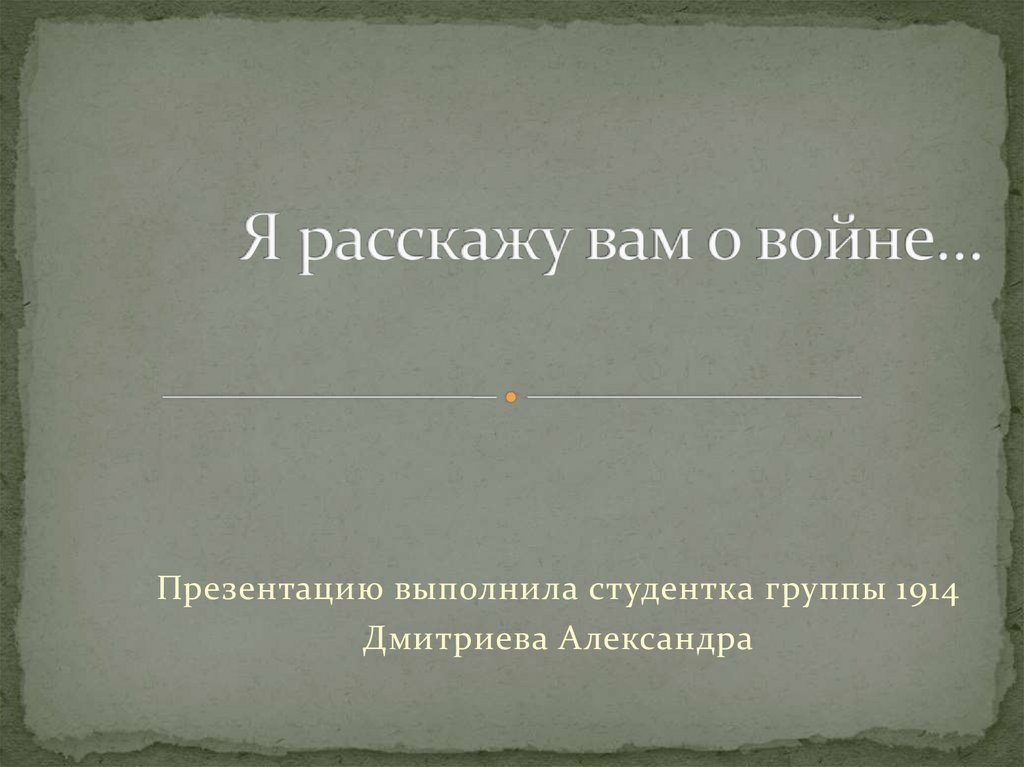 Я расскажу вам о войне…

Презентацию выполнила студентка группы 1914
Дмитриева Александра